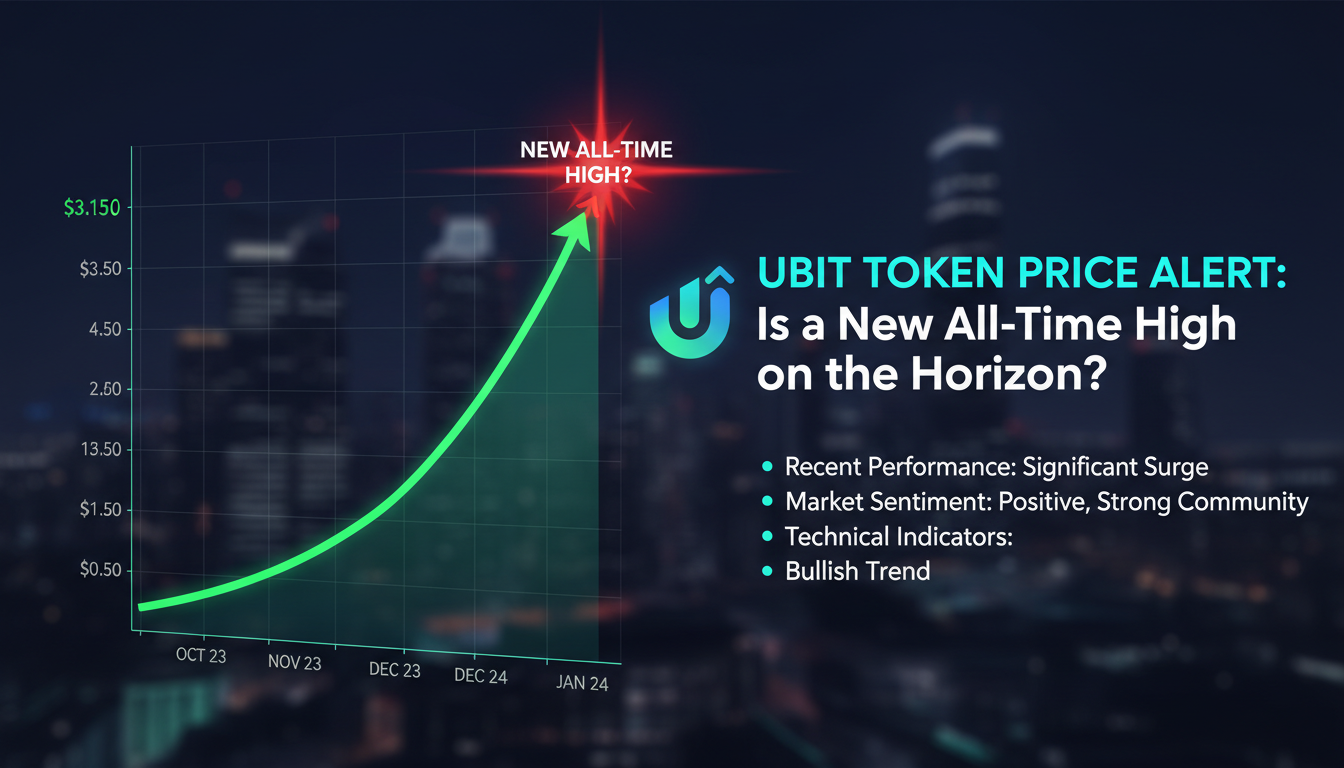 NEW ALL-TIME HIGH?

$3.150
$3.50
4.50
2.50
13.50
$1.50
$0.50

OCT 23
NOV 23
DEC 23
DEC 24
JAN 24

UBIT TOKEN PRICE ALERT:
Is a New All-Time High on the Horizon?

• Recent Performance: Significant Surge
• Market Sentiment: Positive, Strong Community
• Technical Indicators:
• Bullish Trend